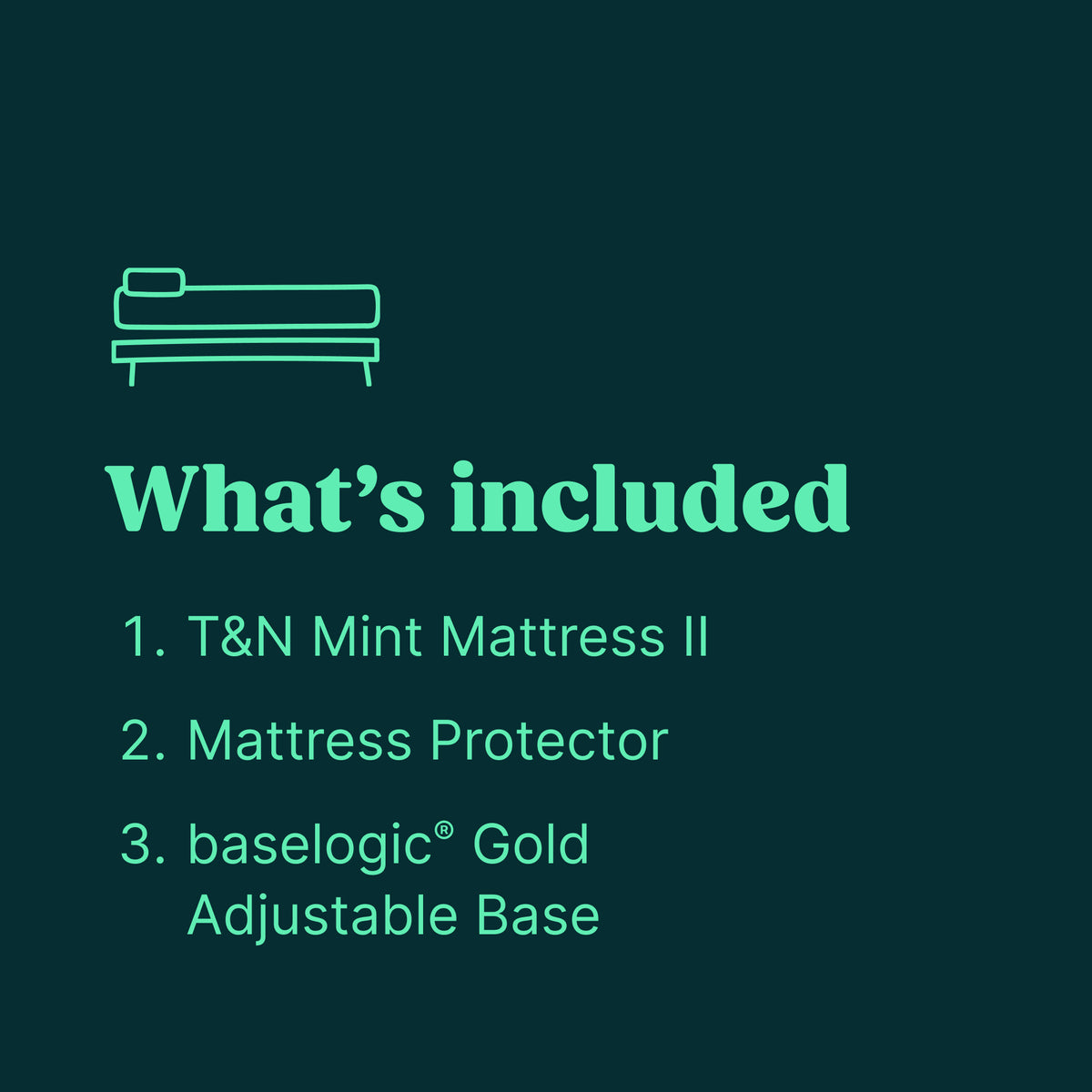 What's included

1. T&N Mint Mattress II

2. Mattress Protector

3. baselogic® Gold Adjustable Base